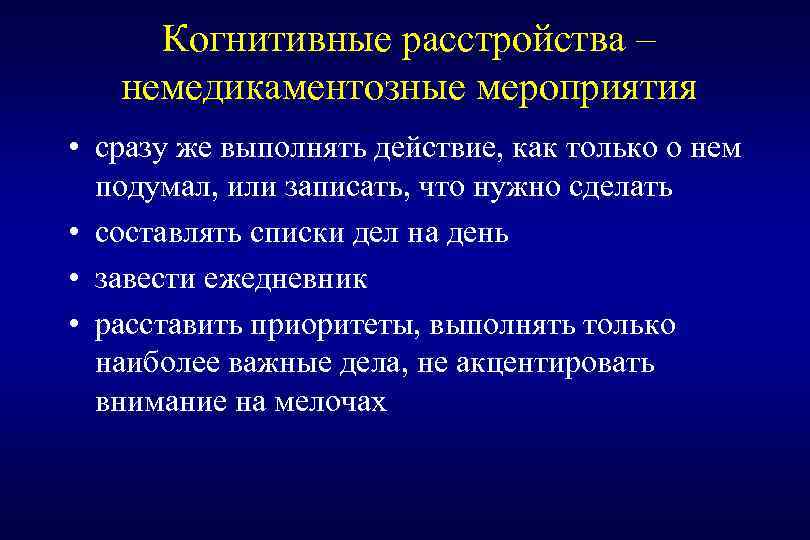 Когнитивные расстройства – немедикаментозные мероприятия

• сразу же выполнять действие, как только о нем подумал, или записать, что нужно сделать
• составлять списки дел на день
• завести ежедневник
• расставить приоритеты, выполнять только наиболее важные дела, не акцентировать внимание на мелочах